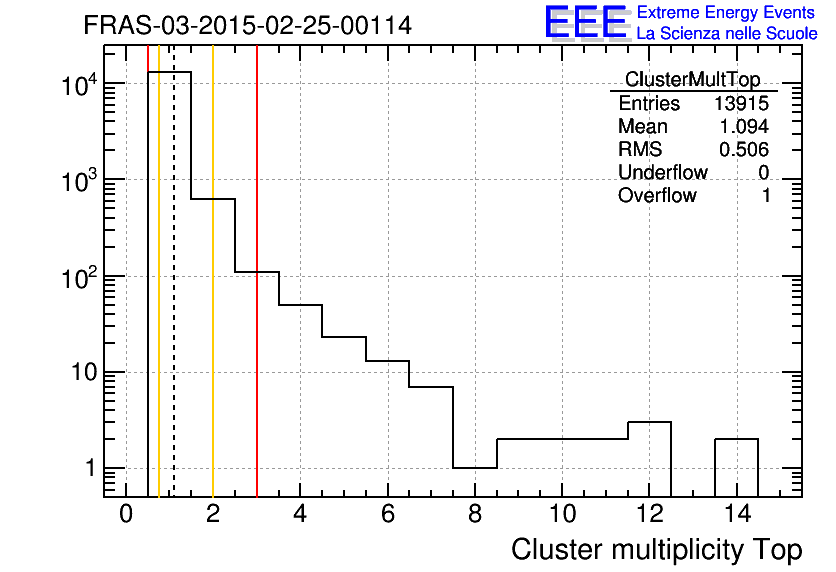 FRAS-03-2015-02-25-00114

EEE Extreme Energy Events
La Scienza nelle Scuole

| ClusterMultTop | |
|---|---|
| Entries | 13915 |
| Mean | 1.094 |
| RMS | 0.506 |
| Underflow | 0 |
| Overflow | 1 |

$10^4$
$10^3$
$10^2$
10
1

0 2 4 6 8 10 12 14

Cluster multiplicity Top